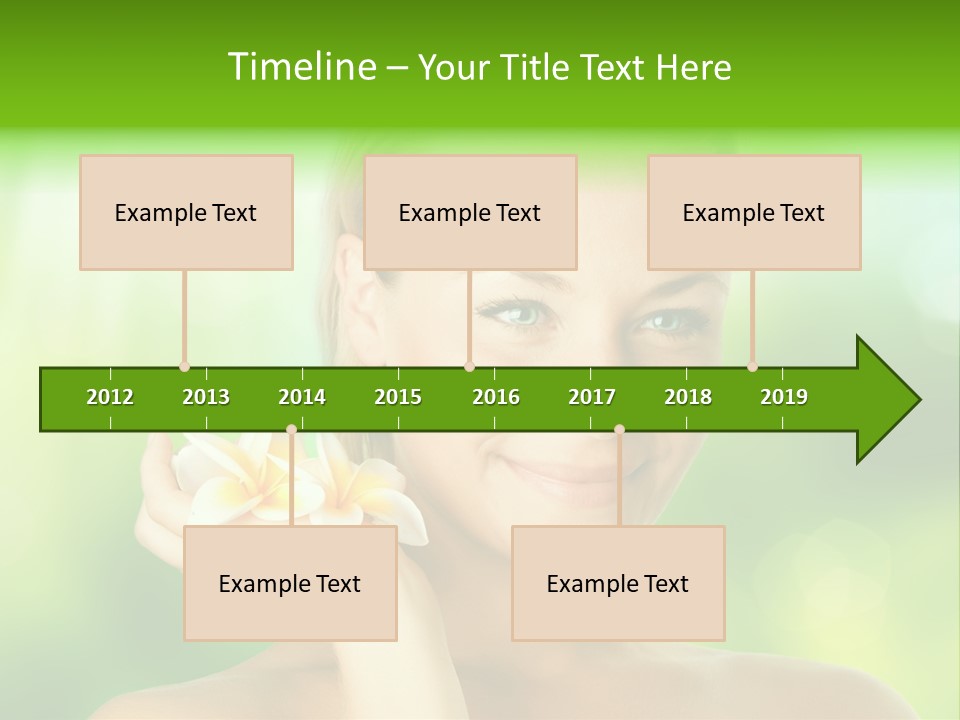 Timeline – Your Title Text Here

Example Text

Example Text

Example Text

2012 2013 2014 2015 2016 2017 2018 2019

Example Text

Example Text